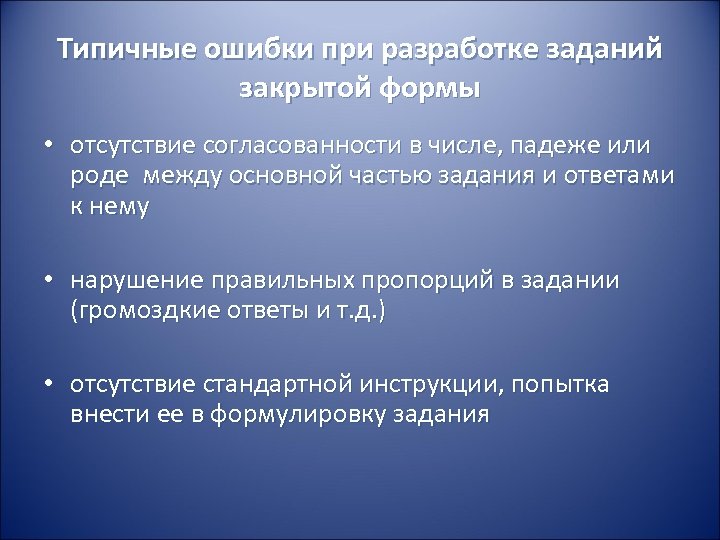 Типичные ошибки при разработке заданий закрытой формы

• отсутствие согласованности в числе, падеже или роде между основной частью задания и ответами к нему

• нарушение правильных пропорций в задании (громоздкие ответы и т.д.)

• отсутствие стандартной инструкции, попытка внести ее в формулировку задания